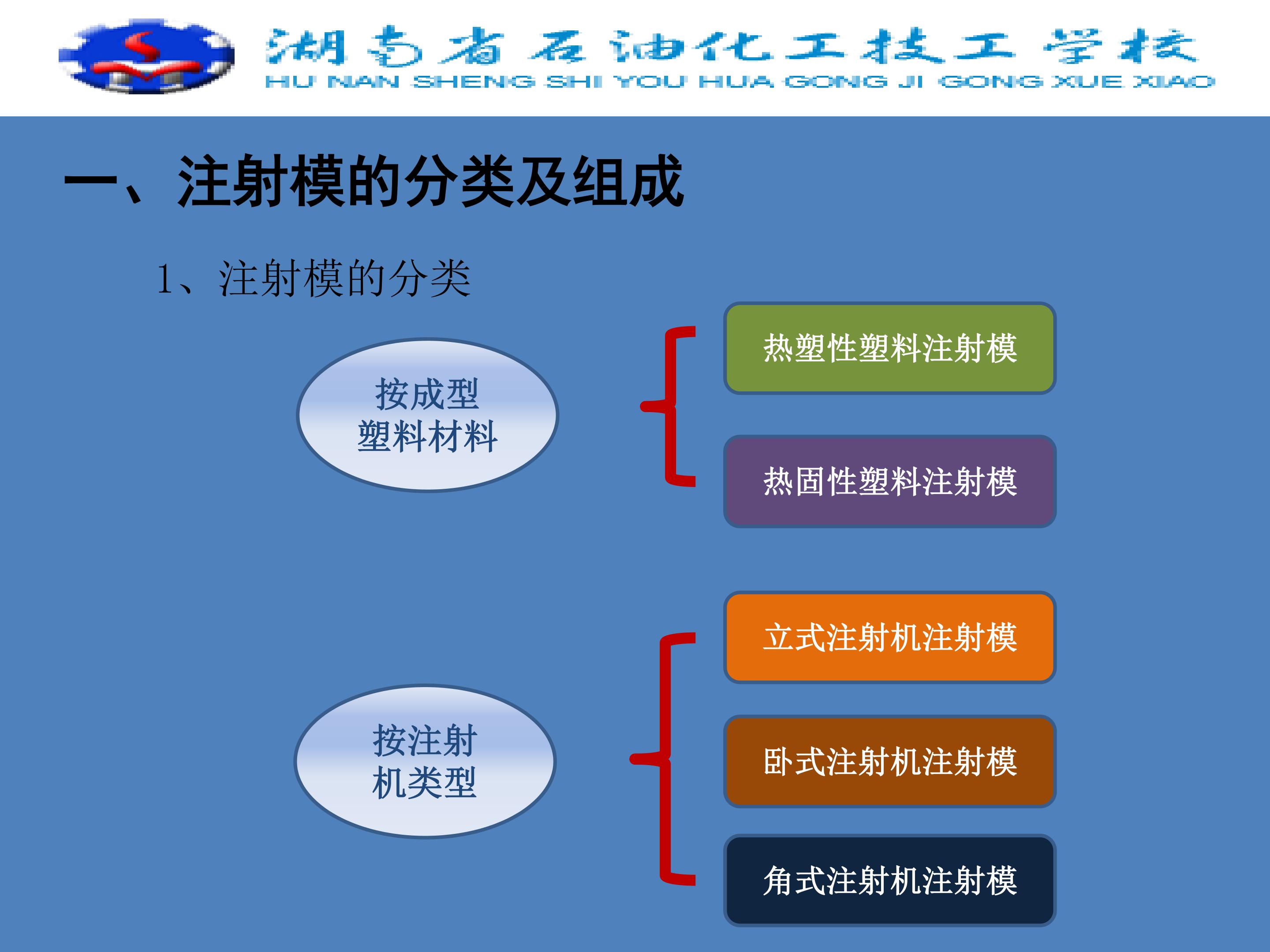 湖南省石油化工技工学校
HU NAN SHENG SHI YOU HUA GONG JI GONG XUE XIAO

一、注射模的分类及组成

1、注射模的分类

按成型
塑料材料

热塑性塑料注射模

热固性塑料注射模

按注射
机类型

立式注射机注射模

卧式注射机注射模

角式注射机注射模